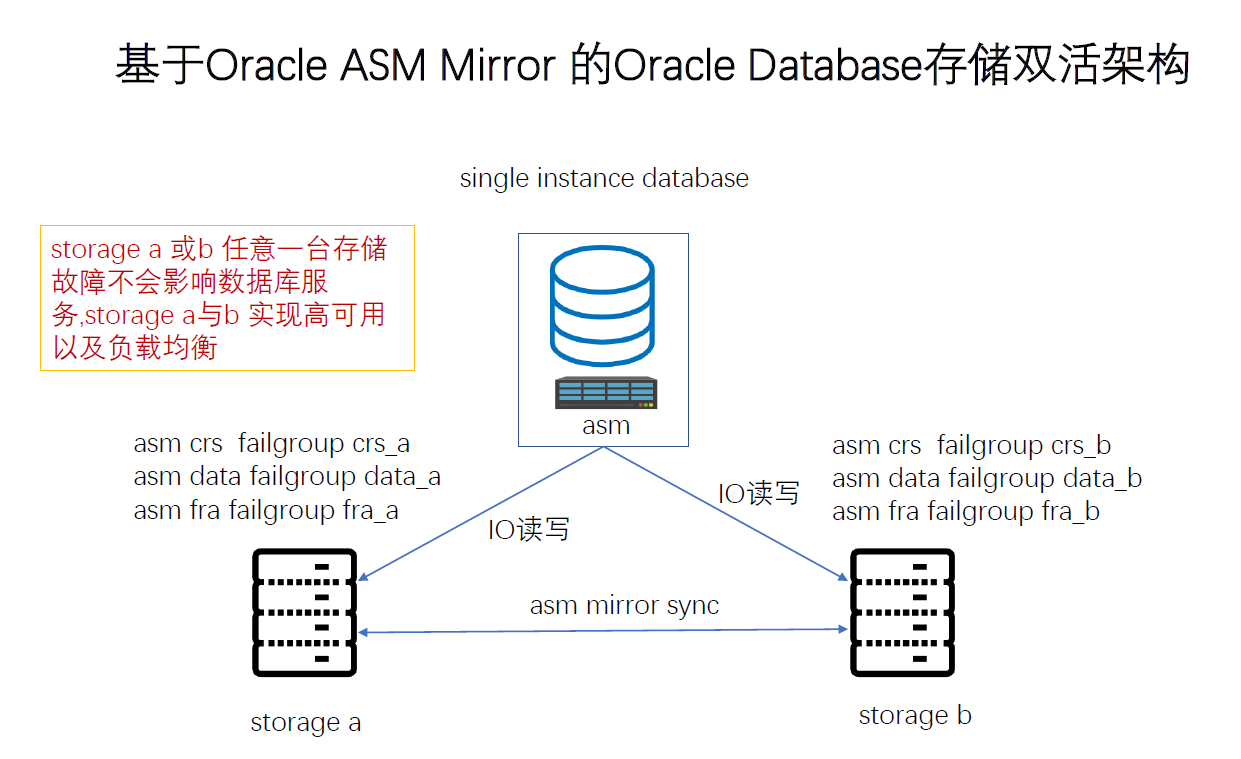 基于Oracle ASM Mirror 的Oracle Database存储双活架构

single instance database

storage a 或b 任意一台存储故障不会影响数据库服务,storage a与b 实现高可用以及负载均衡

asm

asm crs failgroup crs_a
asm data failgroup data_a
asm fra failgroup fra_a

asm crs failgroup crs_b
asm data failgroup data_b
asm fra failgroup fra_b

IO读写

IO读写

asm mirror sync

storage a

storage b